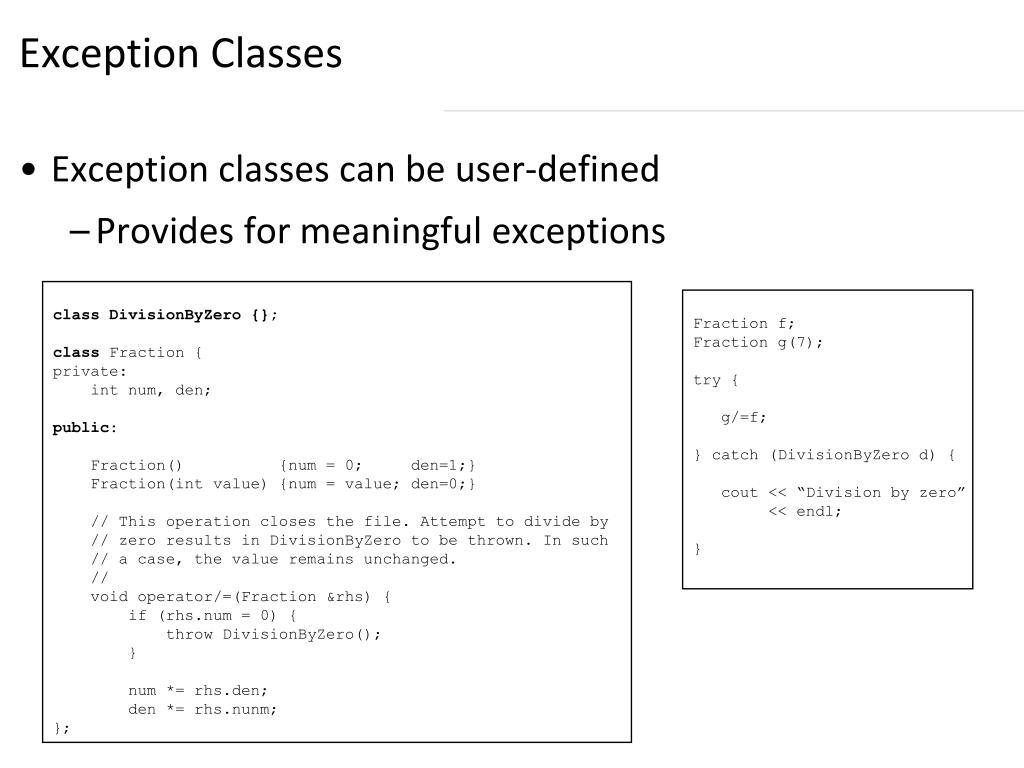 Exception Classes

• Exception classes can be user-defined

– Provides for meaningful exceptions

class DivisionByZero {};

class Fraction {
private:
    int num, den;

public:

    Fraction()          {num = 0;     den=1;}
    Fraction(int value) {num = value; den=0;}

    // This operation closes the file. Attempt to divide by
    // zero results in DivisionByZero to be thrown. In such
    // a case, the value remains unchanged.
    //
    void operator/=(Fraction &rhs) {
        if (rhs.num = 0) {
            throw DivisionByZero();
        }

        num *= rhs.den;
        den *= rhs.nunm;
};

Fraction f;
Fraction g(7);

try {

   g/=f;

} catch (DivisionByZero d) {

   cout << “Division by zero”
        << endl;

}